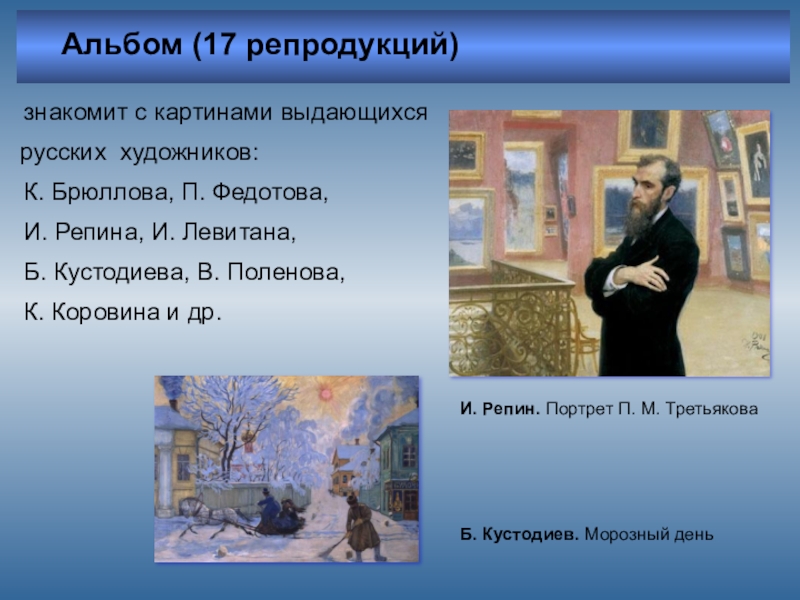 Альбом (17 репродукций)

знакомит с картинами выдающихся русских художников:
К. Брюллова, П. Федотова,
И. Репина, И. Левитана,
Б. Кустодиева, В. Поленова,
К. Коровина и др.

И. Репин. Портрет П. М. Третьякова

Б. Кустодиев. Морозный день